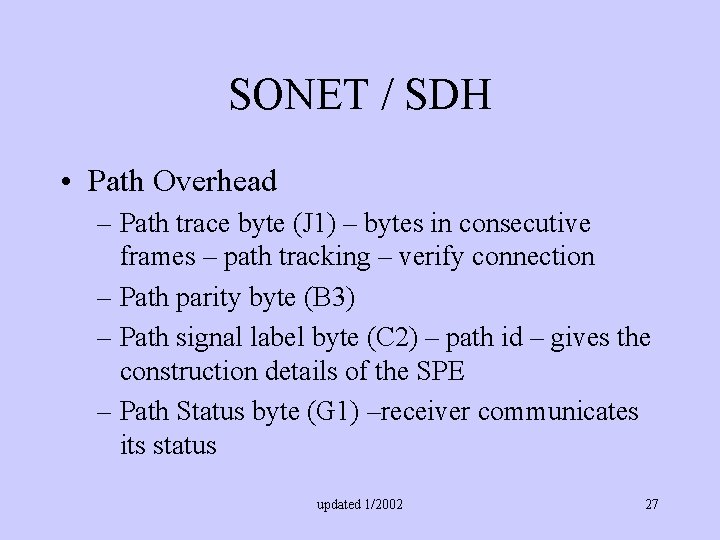 SONET / SDH

• Path Overhead

– Path trace byte (J1) – bytes in consecutive frames – path tracking – verify connection

– Path parity byte (B3)

– Path signal label byte (C2) – path id – gives the construction details of the SPE

– Path Status byte (G1) –receiver communicates its status

updated 1/2002

27